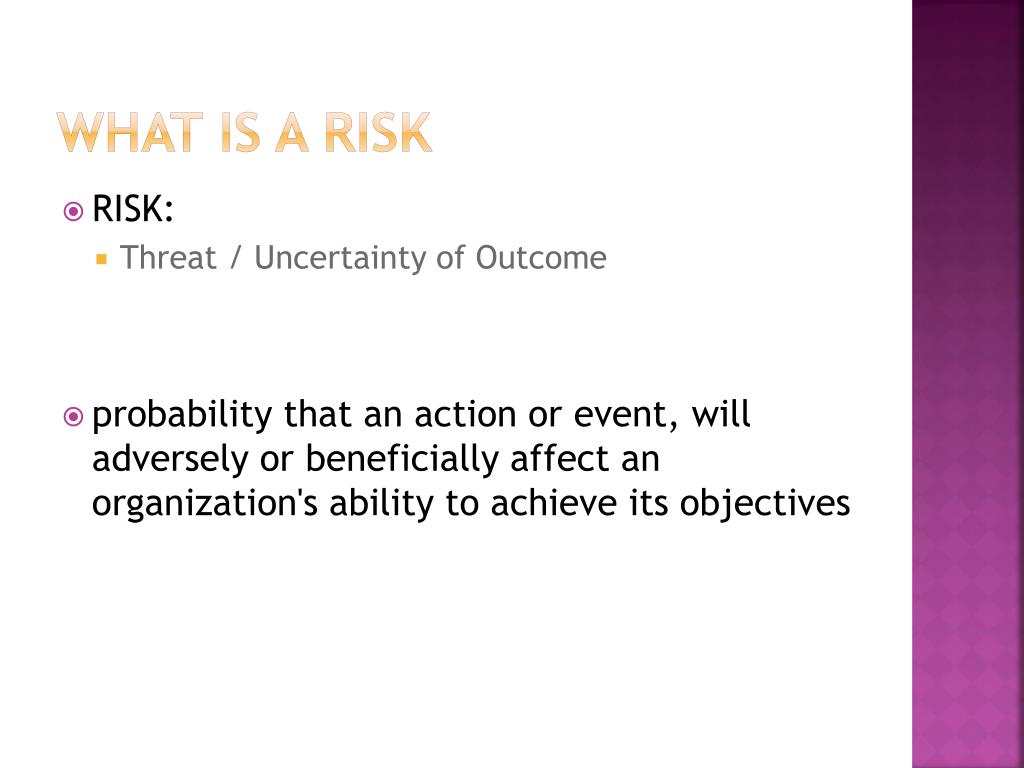 WHAT IS A RISK

RISK:

Threat / Uncertainty of Outcome

probability that an action or event, will adversely or beneficially affect an organization's ability to achieve its objectives